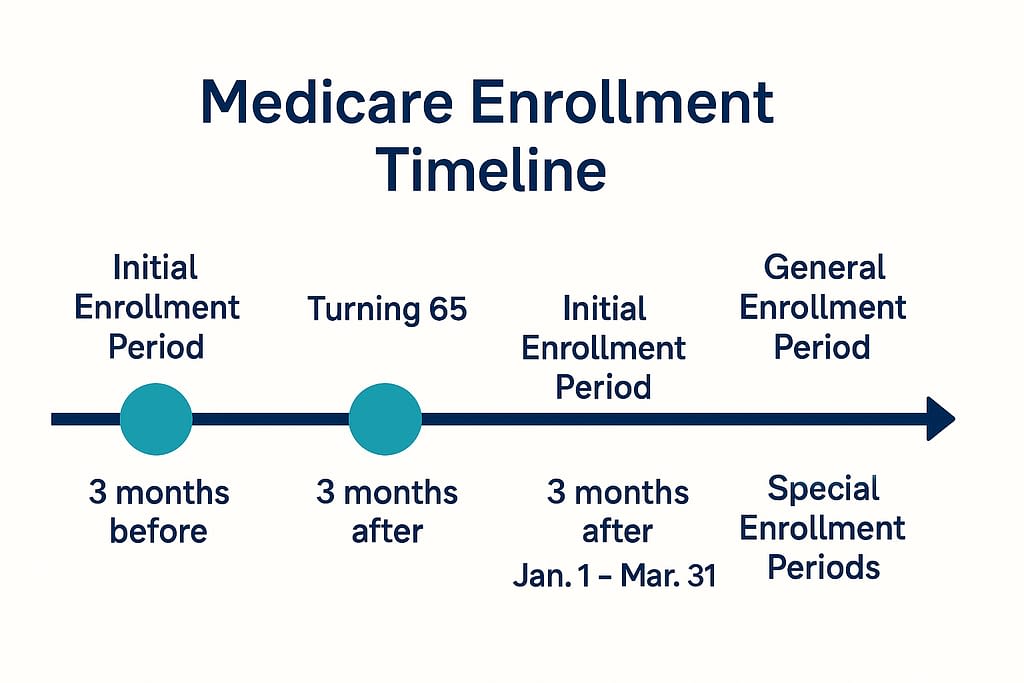 Medicare Enrollment Timeline

Initial Enrollment Period

Turning 65

Initial Enrollment Period

General Enrollment Period

3 months before

3 months after

3 months after
Jan. 1 – Mar. 31

Special Enrollment Periods